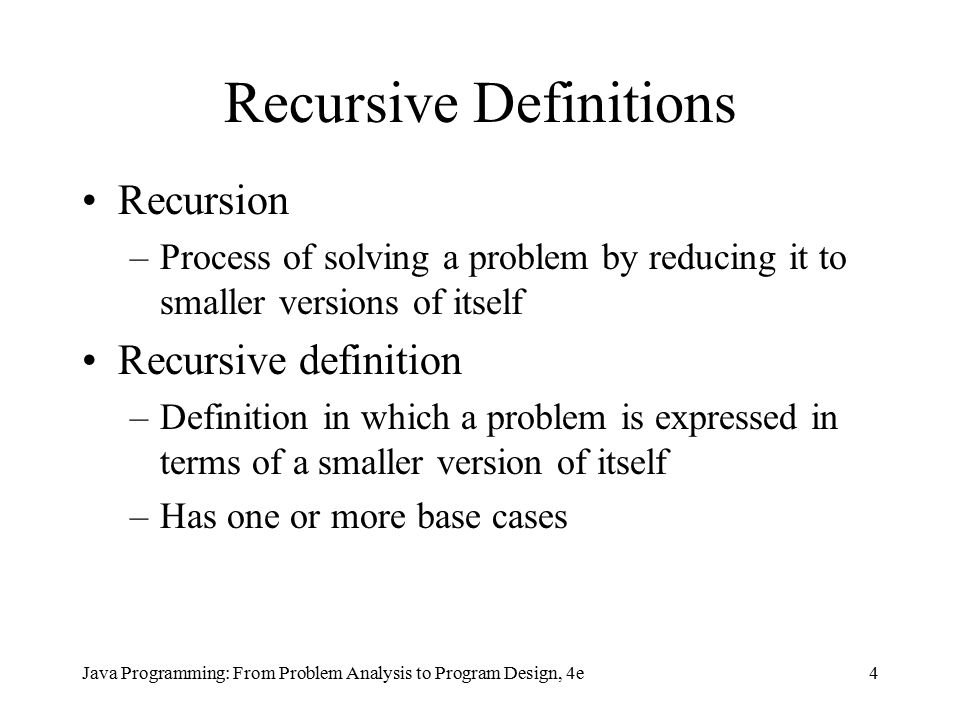 Recursive Definitions

• Recursion
– Process of solving a problem by reducing it to smaller versions of itself

• Recursive definition
– Definition in which a problem is expressed in terms of a smaller version of itself
– Has one or more base cases

Java Programming: From Problem Analysis to Program Design, 4e

4